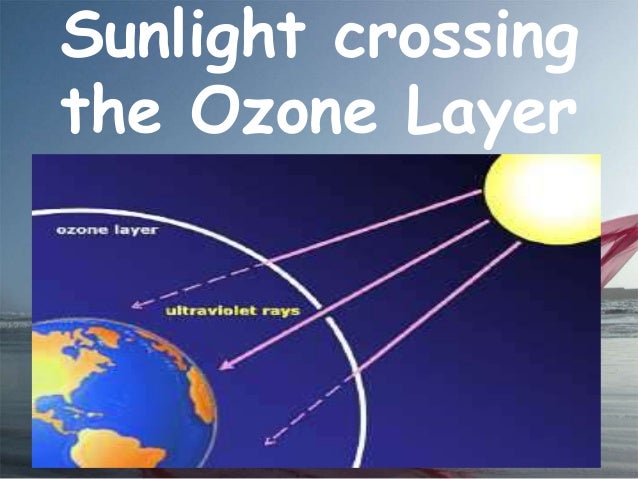 Sunlight crossing the Ozone Layer

ozone layer

ultraviolet rays